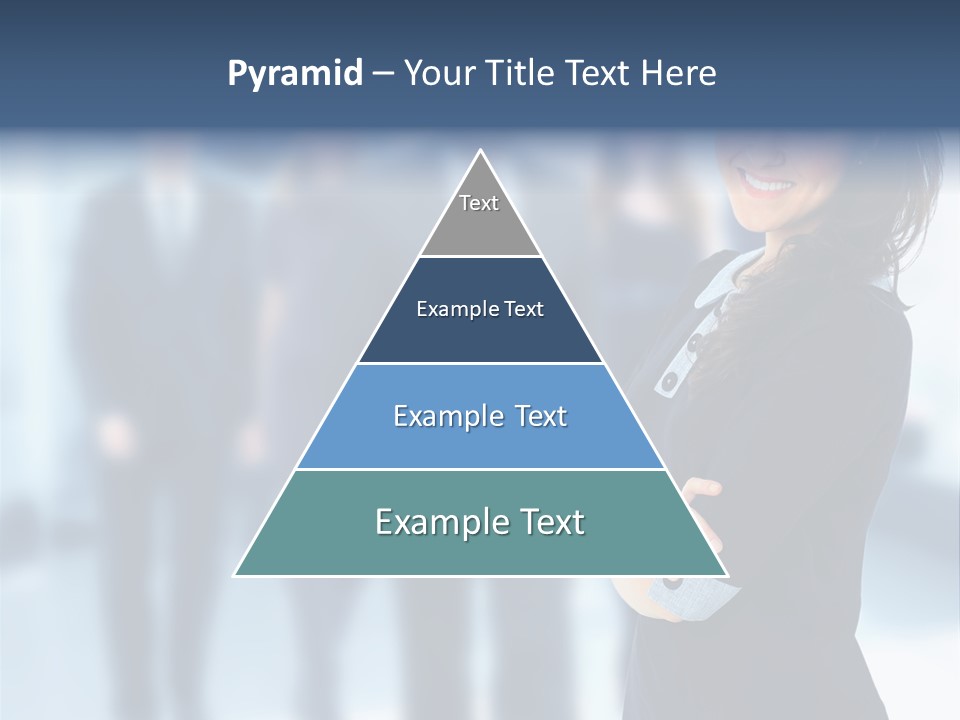 Pyramid – Your Title Text Here

Text

Example Text

Example Text

Example Text